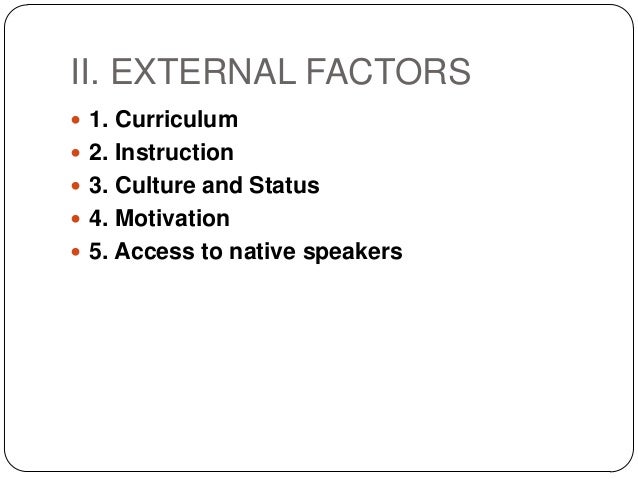 II. EXTERNAL FACTORS

- 1. Curriculum
- 2. Instruction
- 3. Culture and Status
- 4. Motivation
- 5. Access to native speakers